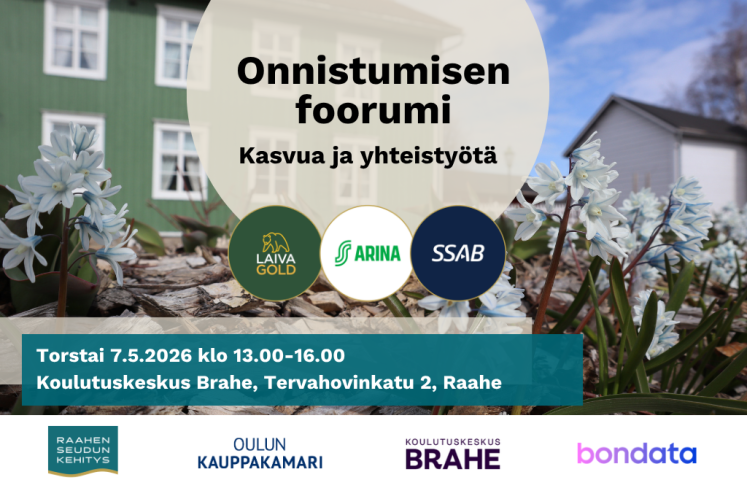 Onnistumisen foorumi

Kasvua ja yhteistyötä

LAIVA GOLD

S ARINA

SSAB

Torstai 7.5.2026 klo 13.00-16.00
Koulutuskeskus Brahe, Tervahovinkatu 2, Raahe

RAAHEN SEUDUN KEHITYS

OULUN KAUPPAKAMARI

KOULUTUSKESKUS BRAHE

bondata